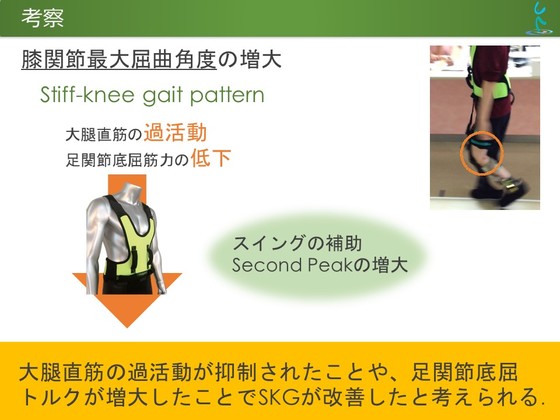 考察

膝関節最大屈曲角度の増大

Stiff-knee gait pattern

大腿直筋の過活動
足関節底屈筋力の低下

スイングの補助
Second Peakの増大

大腿直筋の過活動が抑制されたことや、足関節底屈トルクが増大したことでSKGが改善したと考えられる.